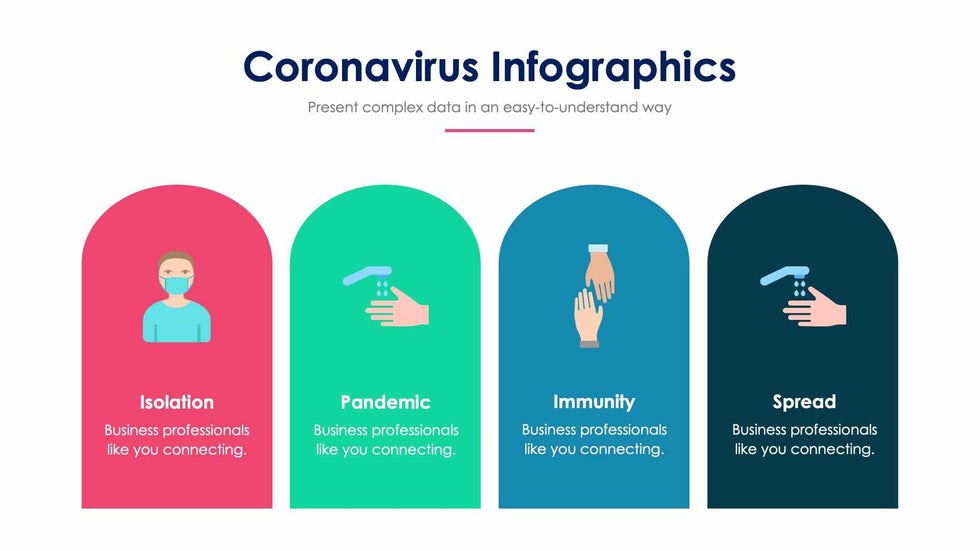 Coronavirus Infographics

Present complex data in an easy-to-understand way

Isolation

Business professionals like you connecting.

Pandemic

Business professionals like you connecting.

Immunity

Business professionals like you connecting.

Spread

Business professionals like you connecting.